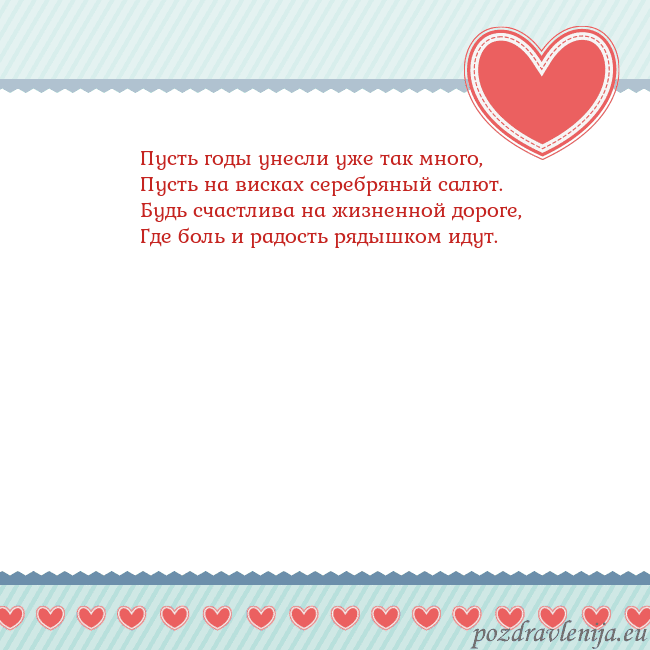 Пусть годы унесли уже так много,
Пусть на висках серебряный салют.
Будь счастлива на жизненной дороге,
Где боль и радость рядышком идут.

pozdravlenija.eu